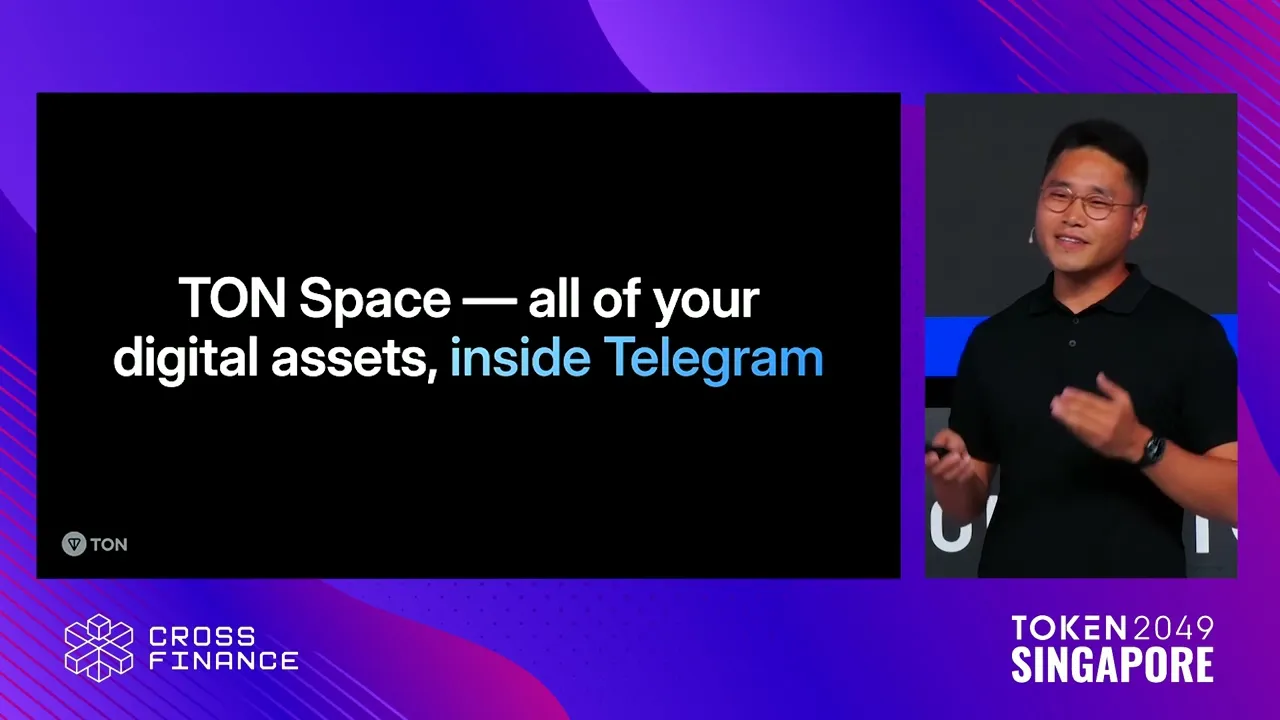 TON Space — all of your digital assets, inside Telegram

TON

CROSS FINANCE

TOKEN2049
SINGAPORE